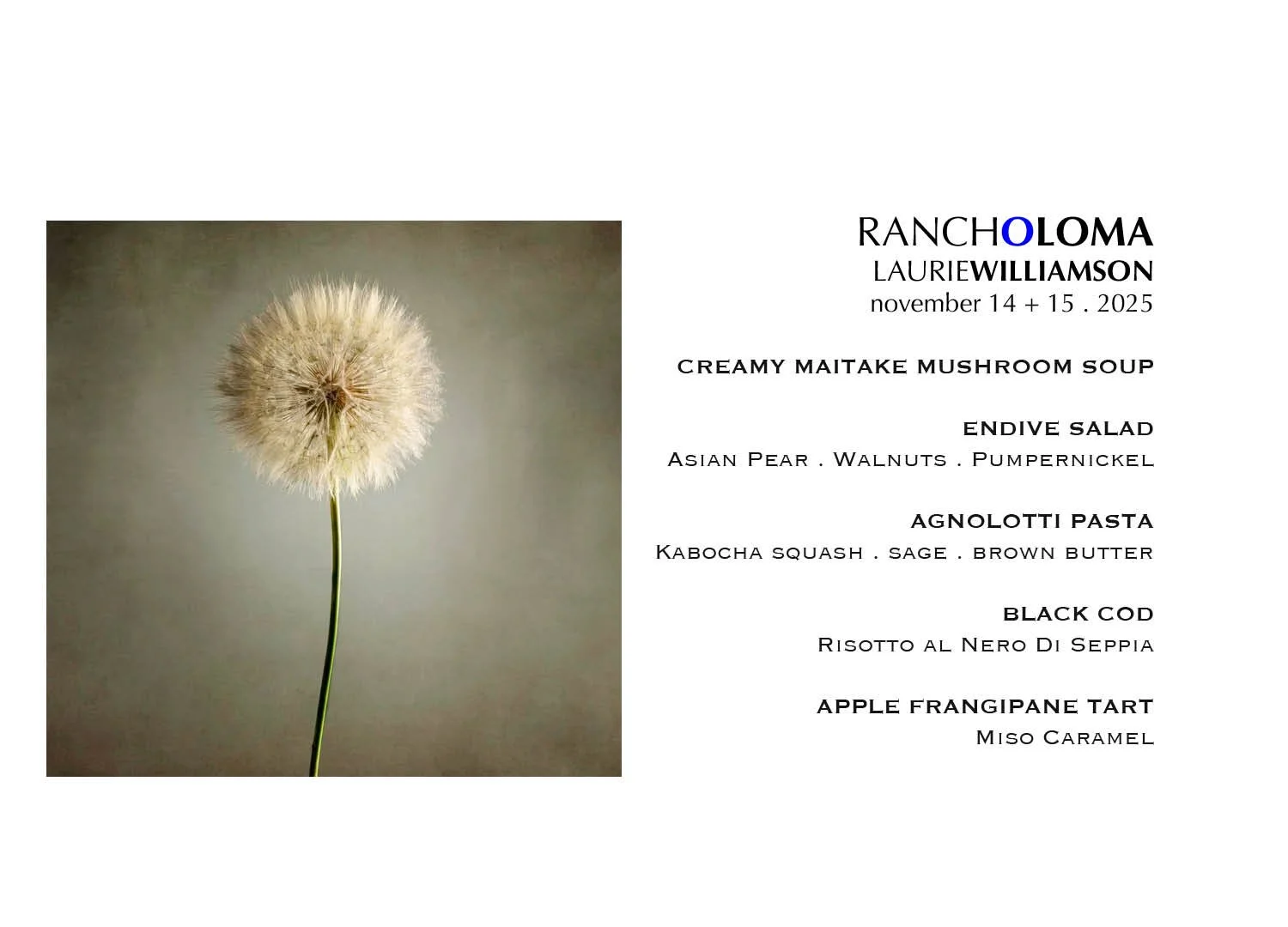 RANCHOLOMA
LAURIEWILLIAMSON
november 14 + 15 . 2025

CREAMY MAITAKE MUSHROOM SOUP

ENDIVE SALAD
Asian Pear . Walnuts . Pumpernickel

AGNOLOTTI PASTA
Kabocha squash . sage . brown butter

BLACK COD
Risotto al Nero Di Seppia

APPLE FRANGIPANE TART
Miso Caramel